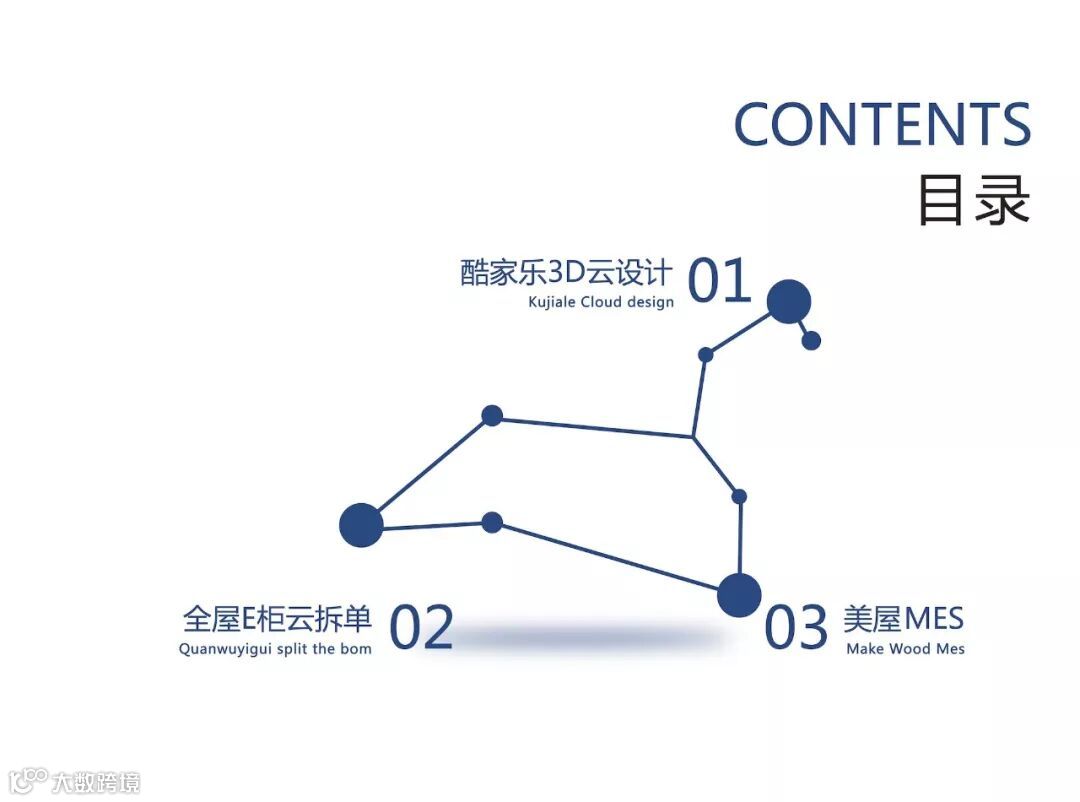 CONTENTS
目录

酷家乐3D云设计 01
Kujiale Cloud design

全屋E柜云拆单 02
Quanwuyigui split the bom

03 美屋MES
Make Wood Mes

大数跨境